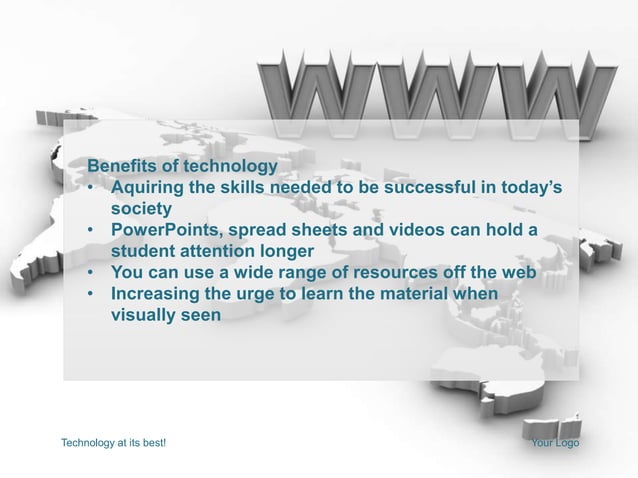 WWW

Benefits of technology
• Aquiring the skills needed to be successful in today's society
• PowerPoints, spread sheets and videos can hold a student attention longer
• You can use a wide range of resources off the web
• Increasing the urge to learn the material when visually seen

Technology at its best!

Your Logo